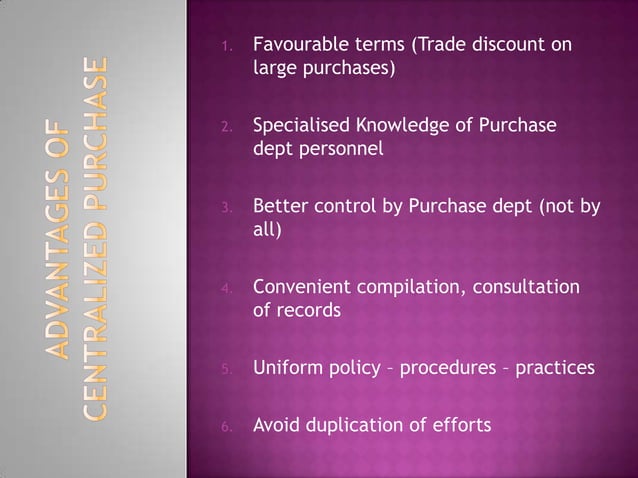 ADVANTAGES OF CENTRALIZED PURCHASE

1. Favourable terms (Trade discount on large purchases)

2. Specialised Knowledge of Purchase dept personnel

3. Better control by Purchase dept (not by all)

4. Convenient compilation, consultation of records

5. Uniform policy – procedures – practices

6. Avoid duplication of efforts